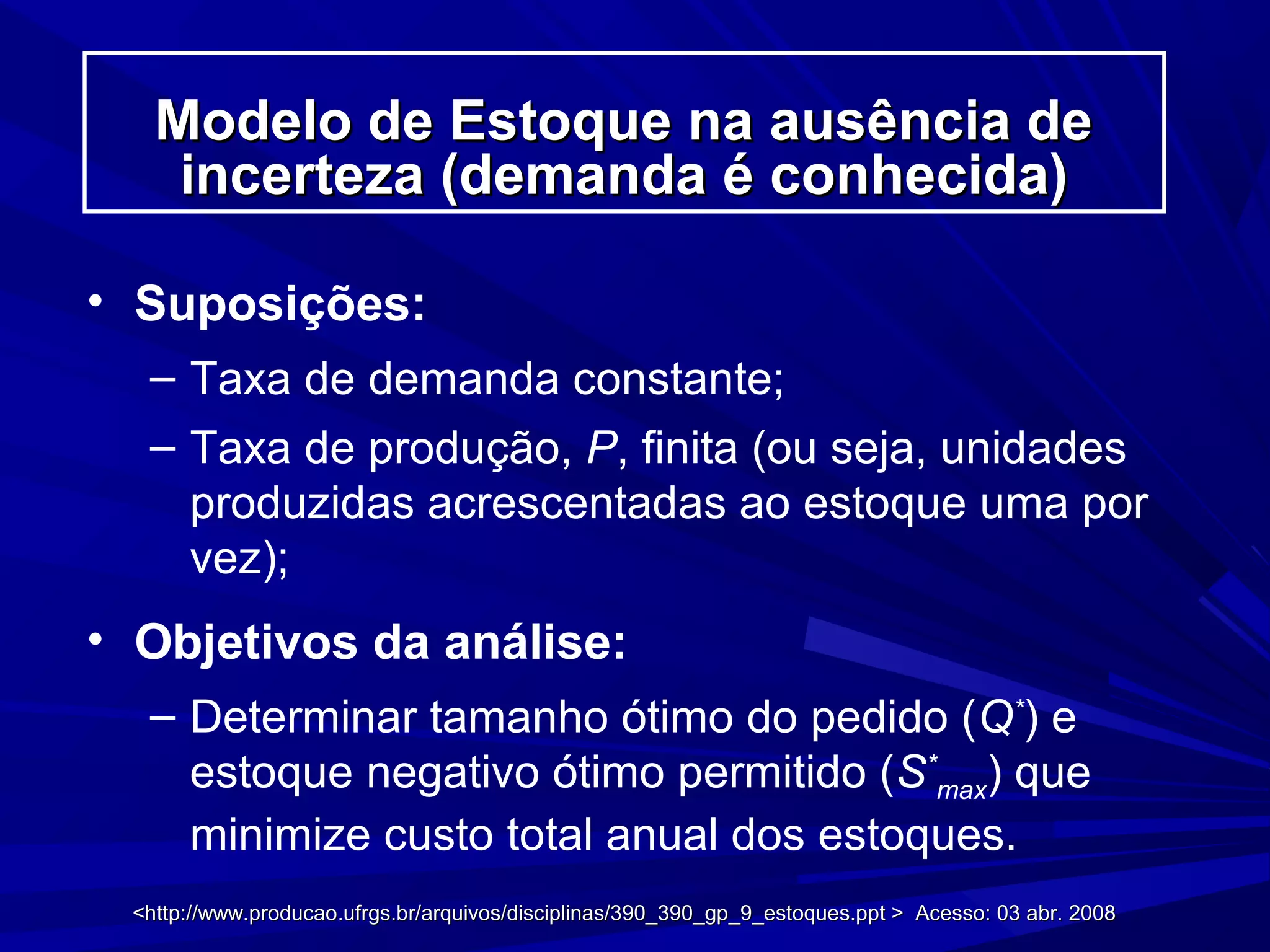 Modelo de Estoque na ausência de incerteza (demanda é conhecida)

• Suposições:
– Taxa de demanda constante;
– Taxa de produção, $P$, finita (ou seja, unidades produzidas acrescentadas ao estoque uma por vez);

• Objetivos da análise:
– Determinar tamanho ótimo do pedido ($Q^*$) e estoque negativo ótimo permitido ($S^*_{max}$) que minimize custo total anual dos estoques.

<http://www.producao.ufrgs.br/arquivos/disciplinas/390_390_gp_9_estoques.ppt > Acesso: 03 abr. 2008